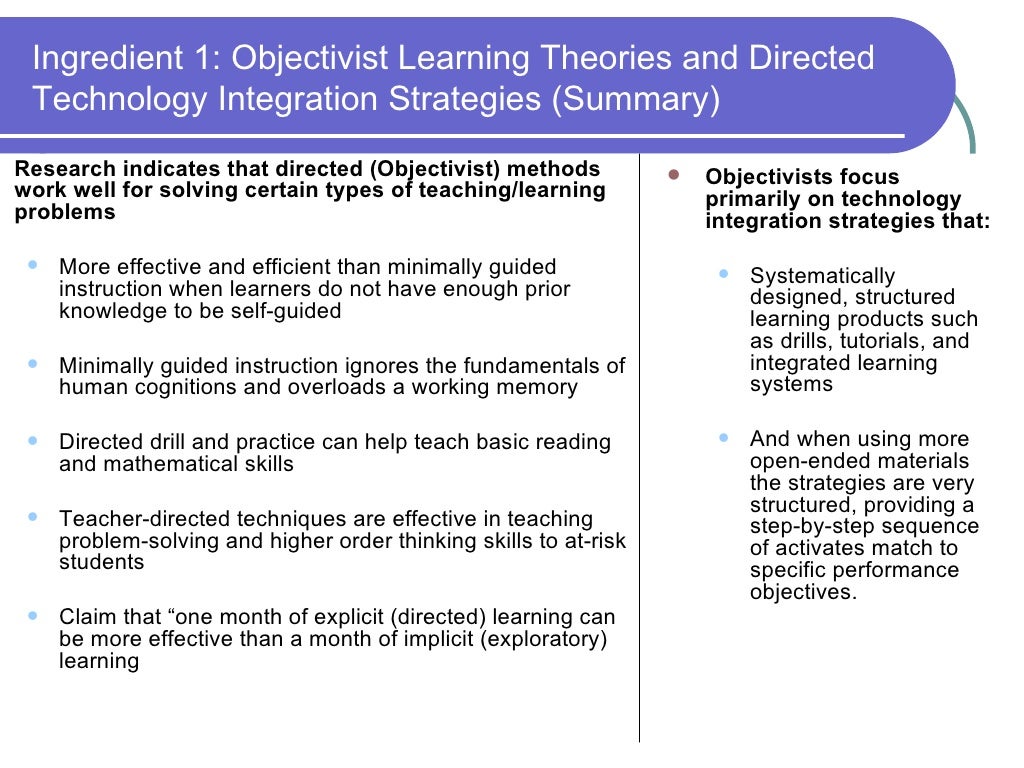 Ingredient 1: Objectivist Learning Theories and Directed Technology Integration Strategies (Summary)

Research indicates that directed (Objectivist) methods work well for solving certain types of teaching/learning problems

- More effective and efficient than minimally guided instruction when learners do not have enough prior knowledge to be self-guided
- Minimally guided instruction ignores the fundamentals of human cognitions and overloads a working memory
- Directed drill and practice can help teach basic reading and mathematical skills
- Teacher-directed techniques are effective in teaching problem-solving and higher order thinking skills to at-risk students
- Claim that “one month of explicit (directed) learning can be more effective than a month of implicit (exploratory) learning

- Objectivists focus primarily on technology integration strategies that:
  - Systematically designed, structured learning products such as drills, tutorials, and integrated learning systems
  - And when using more open-ended materials the strategies are very structured, providing a step-by-step sequence of activates match to specific performance objectives.